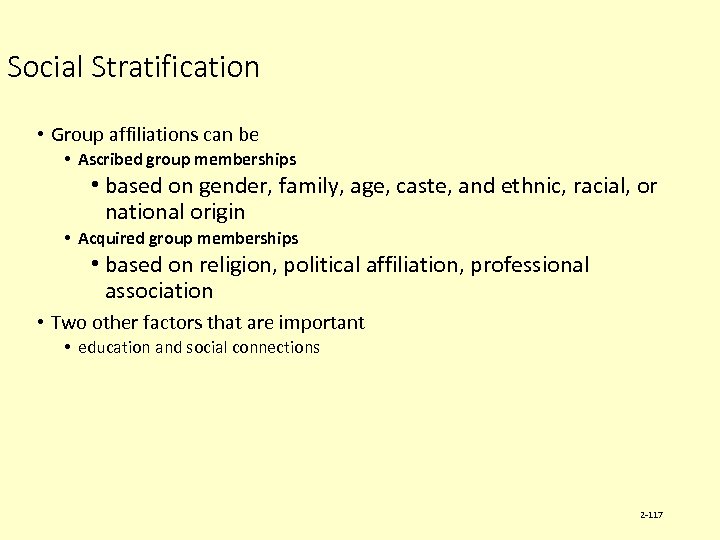 Social Stratification

• Group affiliations can be
  • Ascribed group memberships
    • based on gender, family, age, caste, and ethnic, racial, or national origin
  • Acquired group memberships
    • based on religion, political affiliation, professional association
• Two other factors that are important
  • education and social connections

2-117